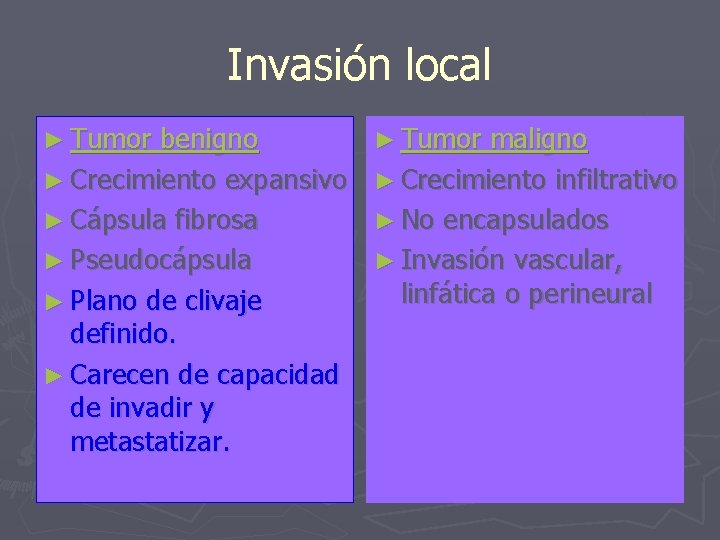 Invasión local

► Tumor benigno
► Crecimiento expansivo
► Cápsula fibrosa
► Pseudocápsula
► Plano de clivaje definido.
► Carecen de capacidad de invadir y metastatizar.

► Tumor maligno
► Crecimiento infiltrativo
► No encapsulados
► Invasión vascular, linfática o perineural